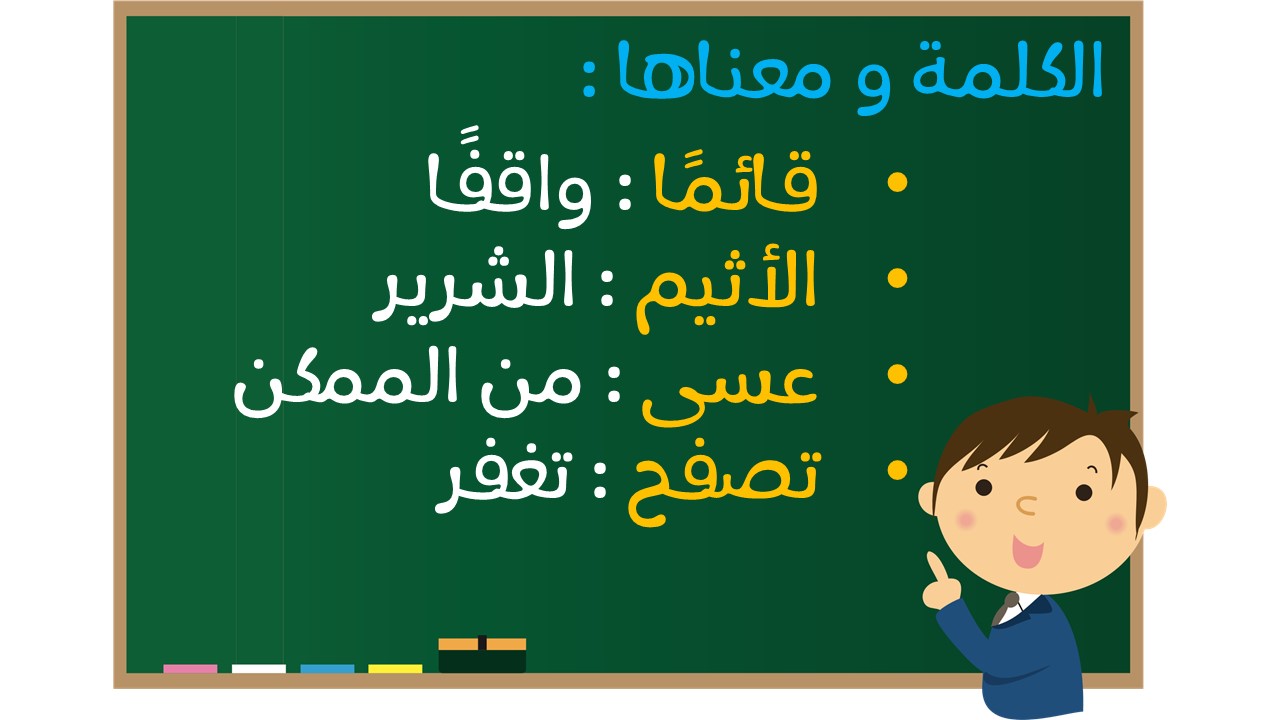 الكلمة و معناها :

• قائمًا : واقفًا
• الأثيم : الشرير
• عسى : من الممكن
• تصفح : تغفر